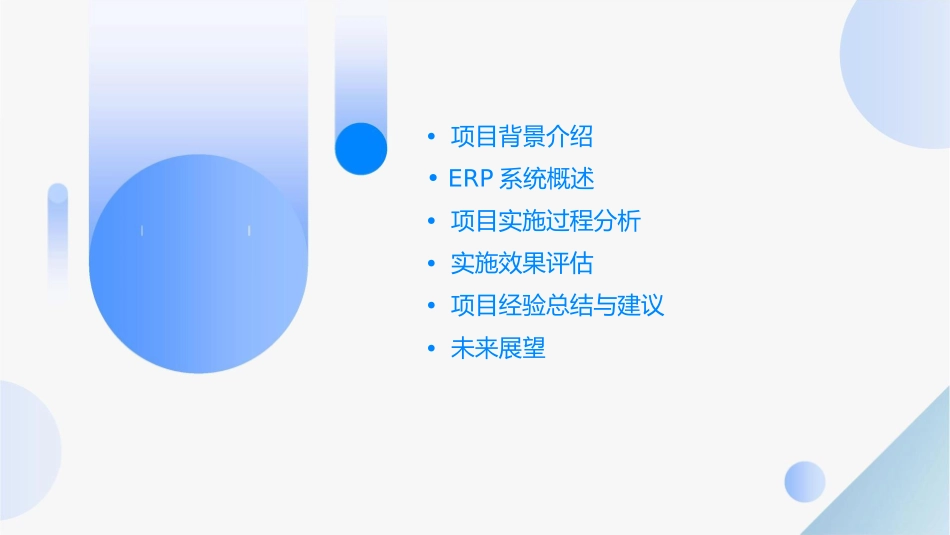 • 项目背景介绍
• ERP 系统概述
• 项目实施过程分析
• 实施效果评估
• 项目经验总结与建议
• 未来展望